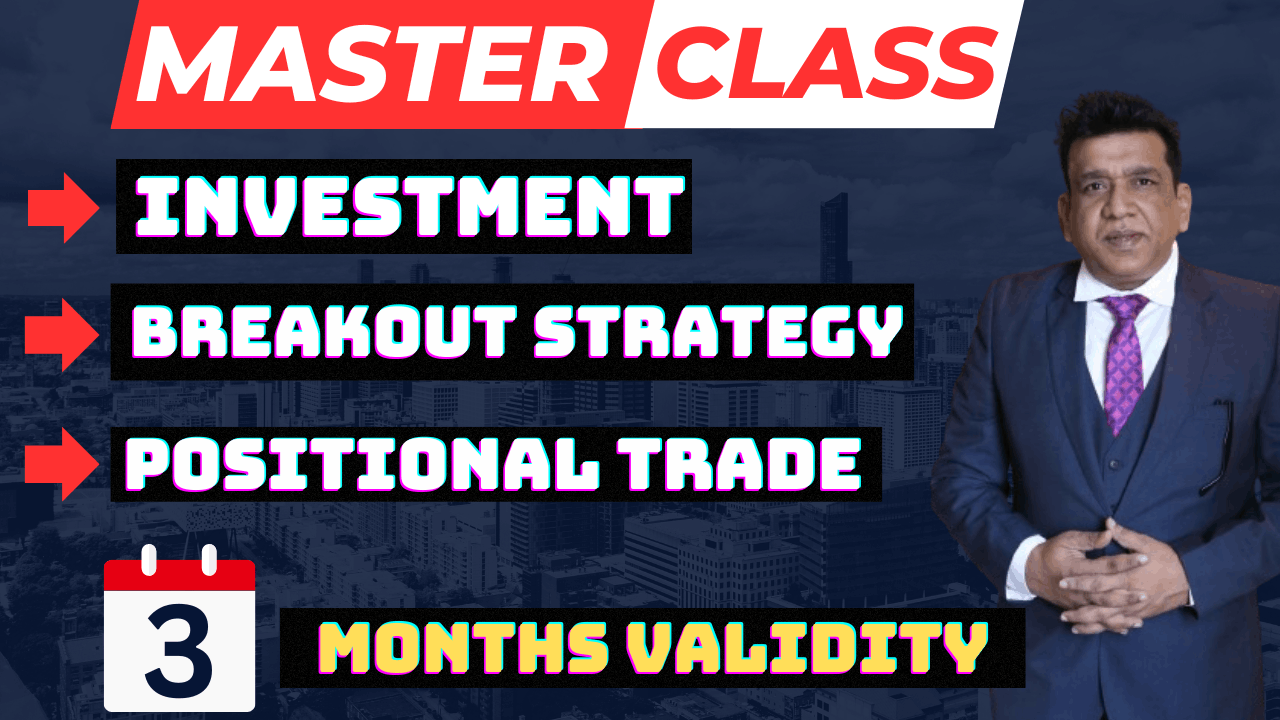 MASTER CLASS

INVESTMENT

BREAKOUT STRATEGY

POSITIONAL TRADE

3

MONTHS VALIDITY